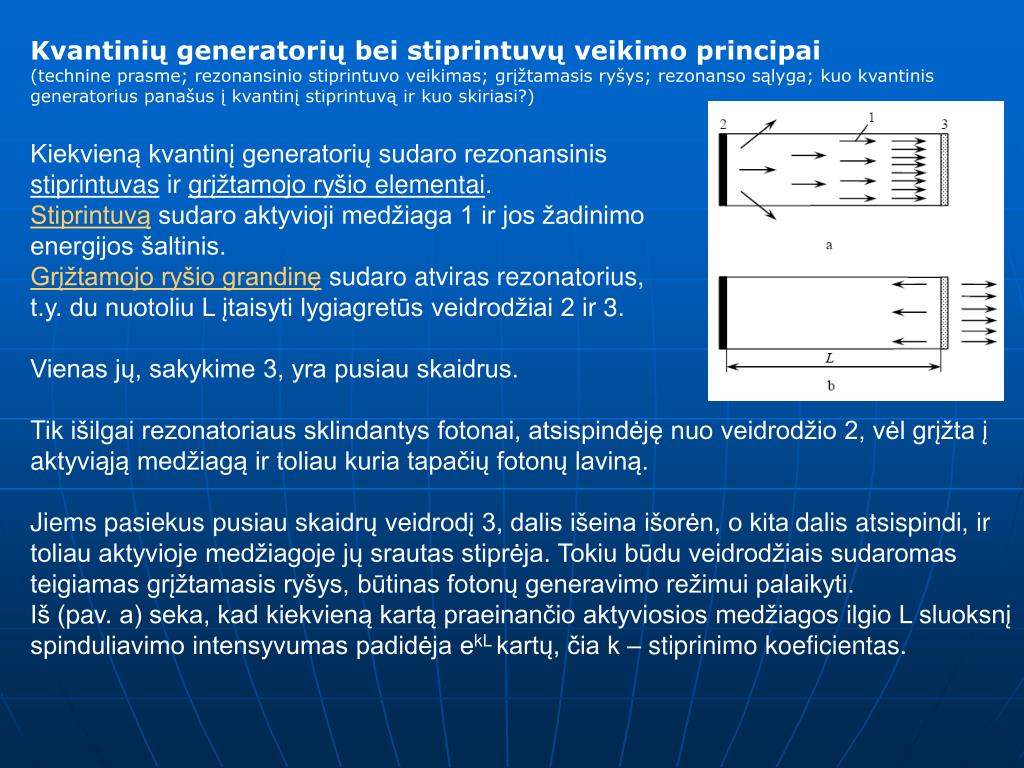 Kvantinių generatorių bei stiprintuvų veikimo principai
(technine prasme; rezonansinio stiprintuvo veikimas; grįžtamasis ryšys; rezonanso sąlyga; kuo kvantinis generatorius panašus į kvantinį stiprintuvą ir kuo skiriasi?)

Kiekvieną kvantinį generatorių sudaro rezonansinis stiprintuvas ir grįžtamojo ryšio elementai.
Stiprintuvą sudaro aktyvioji medžiaga 1 ir jos žadinimo energijos šaltinis.
Grįžtamojo ryšio grandinę sudaro atviras rezonatorius, t.y. du nuotoliu L įtaisyti lygiagretūs veidrodžiai 2 ir 3.

Vienas jų, sakykime 3, yra pusiau skaidrus.

2
1
3
a
L
b

Tik išilgai rezonatoriaus sklindantys fotonai, atsispindėję nuo veidrodžio 2, vėl grįžta į aktyviąją medžiagą ir toliau kuria tapačių fotonų laviną.

Jiems pasiekus pusiau skaidrų veidrodį 3, dalis išeina išorėn, o kita dalis atsispindi, ir toliau aktyvioje medžiagoje jų srautas stiprėja. Tokiu būdu veidrodžiais sudaromas teigiamas grįžtamasis ryšys, būtinas fotonų generavimo režimui palaikyti.
Iš (pav. a) seka, kad kiekvieną kartą praeinančio aktyviosios medžiagos ilgio L sluoksnį spinduliavimo intensyvumas padidėja $e^{kL}$ kartų, čia k – stiprinimo koeficientas.